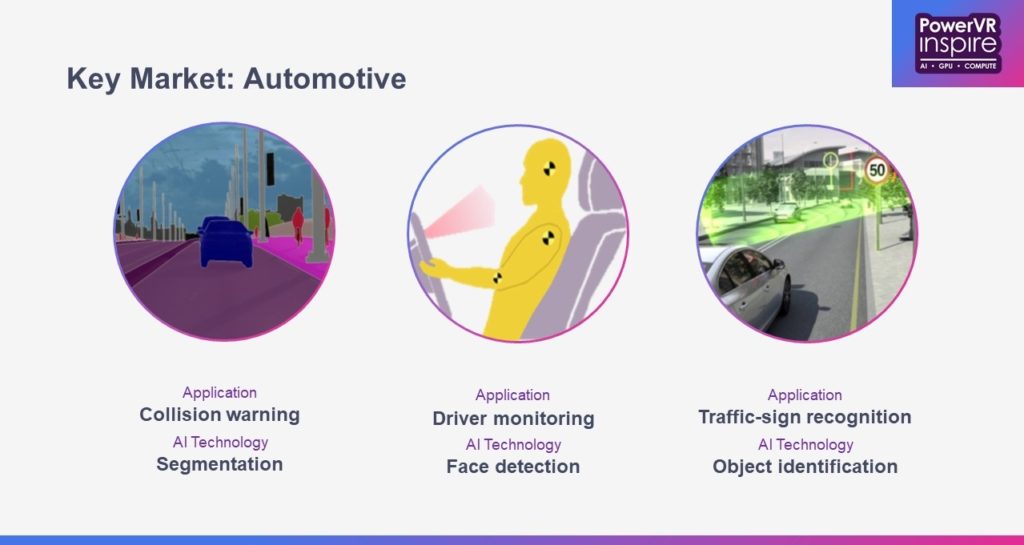 PowerVR inspire
AI • GPU • COMPUTE

Key Market: Automotive

50

Application
Collision warning
AI Technology
Segmentation

Application
Driver monitoring
AI Technology
Face detection

Application
Traffic-sign recognition
AI Technology
Object identification